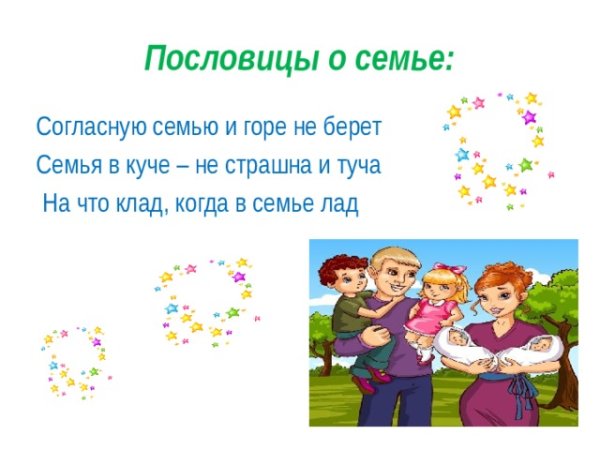 Пословицы о семье:

Согласную семью и горе не берет

Семья в куче – не страшна и туча

На что клад, когда в семье лад